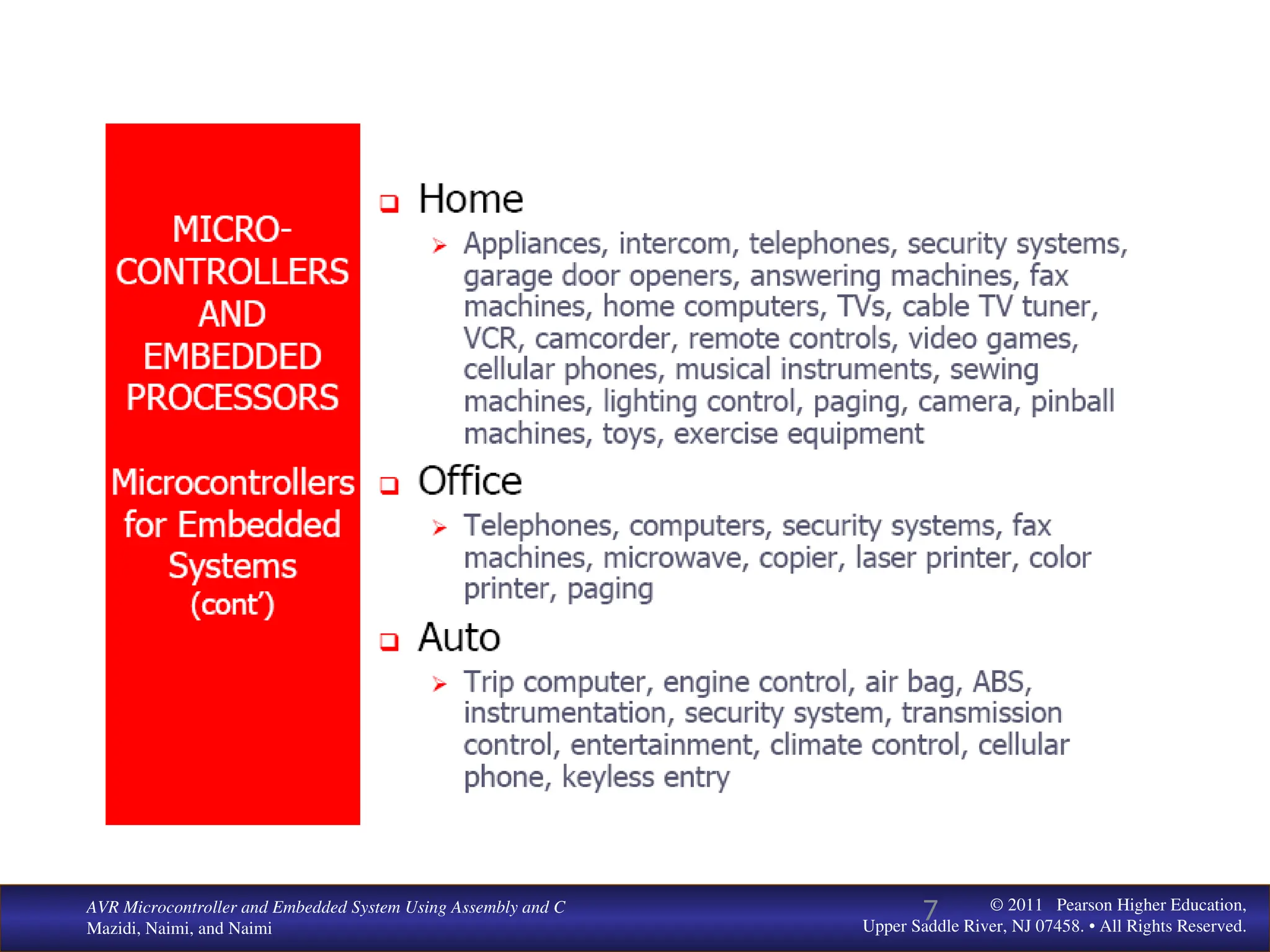 MICRO-CONTROLLERS AND EMBEDDED PROCESSORS

Microcontrollers for Embedded Systems (cont')

❑ Home
➢ Appliances, intercom, telephones, security systems, garage door openers, answering machines, fax machines, home computers, TVs, cable TV tuner, VCR, camcorder, remote controls, video games, cellular phones, musical instruments, sewing machines, lighting control, paging, camera, pinball machines, toys, exercise equipment

❑ Office
➢ Telephones, computers, security systems, fax machines, microwave, copier, laser printer, color printer, paging

❑ Auto
➢ Trip computer, engine control, air bag, ABS, instrumentation, security system, transmission control, entertainment, climate control, cellular phone, keyless entry

AVR Microcontroller and Embedded System Using Assembly and C
Mazidi, Naimi, and Naimi

7

© 2011 Pearson Higher Education,
Upper Saddle River, NJ 07458. • All Rights Reserved.